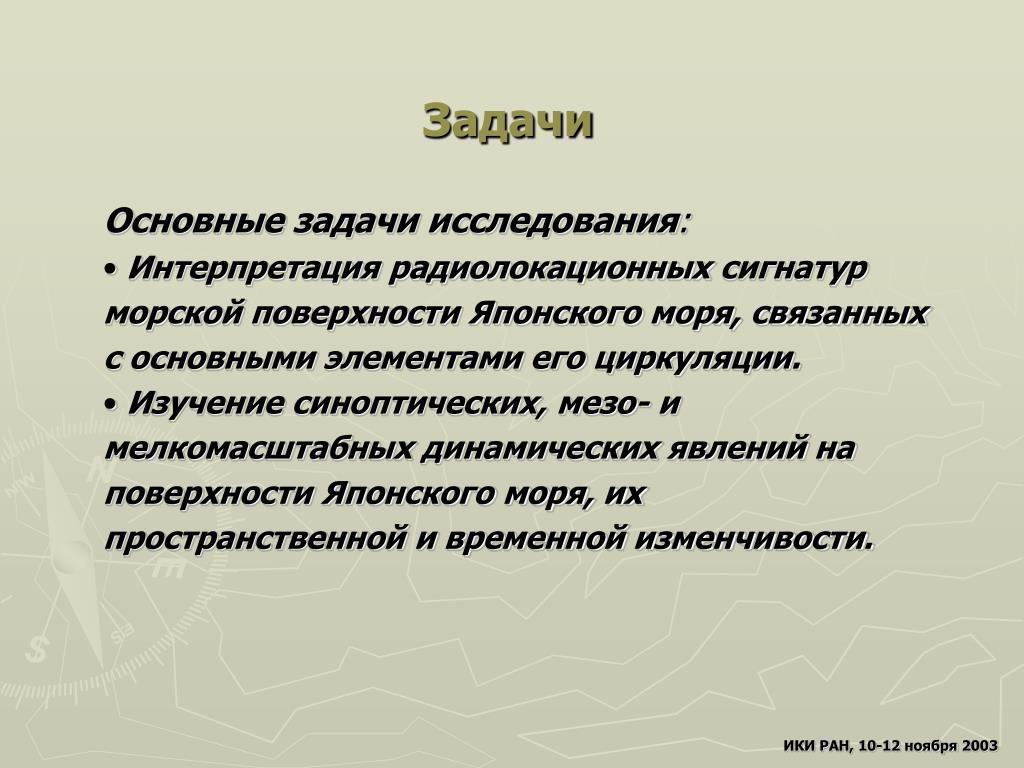 Задачи

Основные задачи исследования:

• Интерпретация радиолокационных сигнатур морской поверхности Японского моря, связанных с основными элементами его циркуляции.

• Изучение синоптических, мезо- и мелкомасштабных динамических явлений на поверхности Японского моря, их пространственной и временной изменчивости.

ИКИ РАН, 10-12 ноября 2003